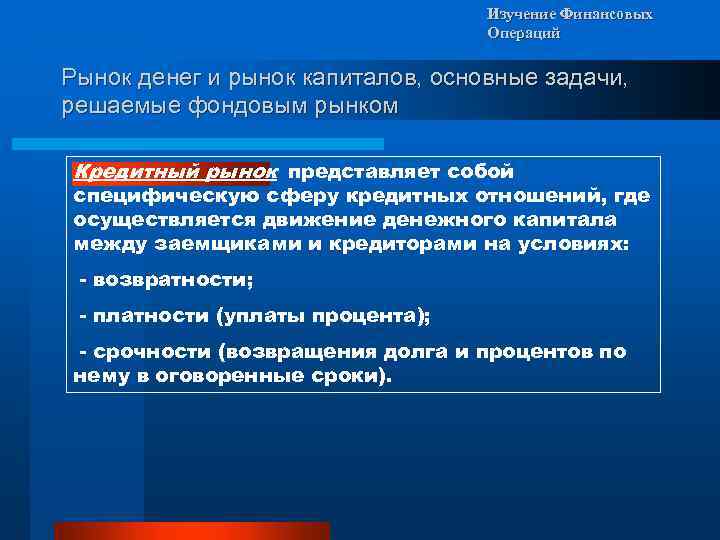 Изучение Финансовых Операций

Рынок денег и рынок капиталов, основные задачи, решаемые фондовым рынком

Кредитный рынок представляет собой специфическую сферу кредитных отношений, где осуществляется движение денежного капитала между заемщиками и кредиторами на условиях:

- возвратности;

- платности (уплаты процента);

- срочности (возвращения долга и процентов по нему в оговоренные сроки).